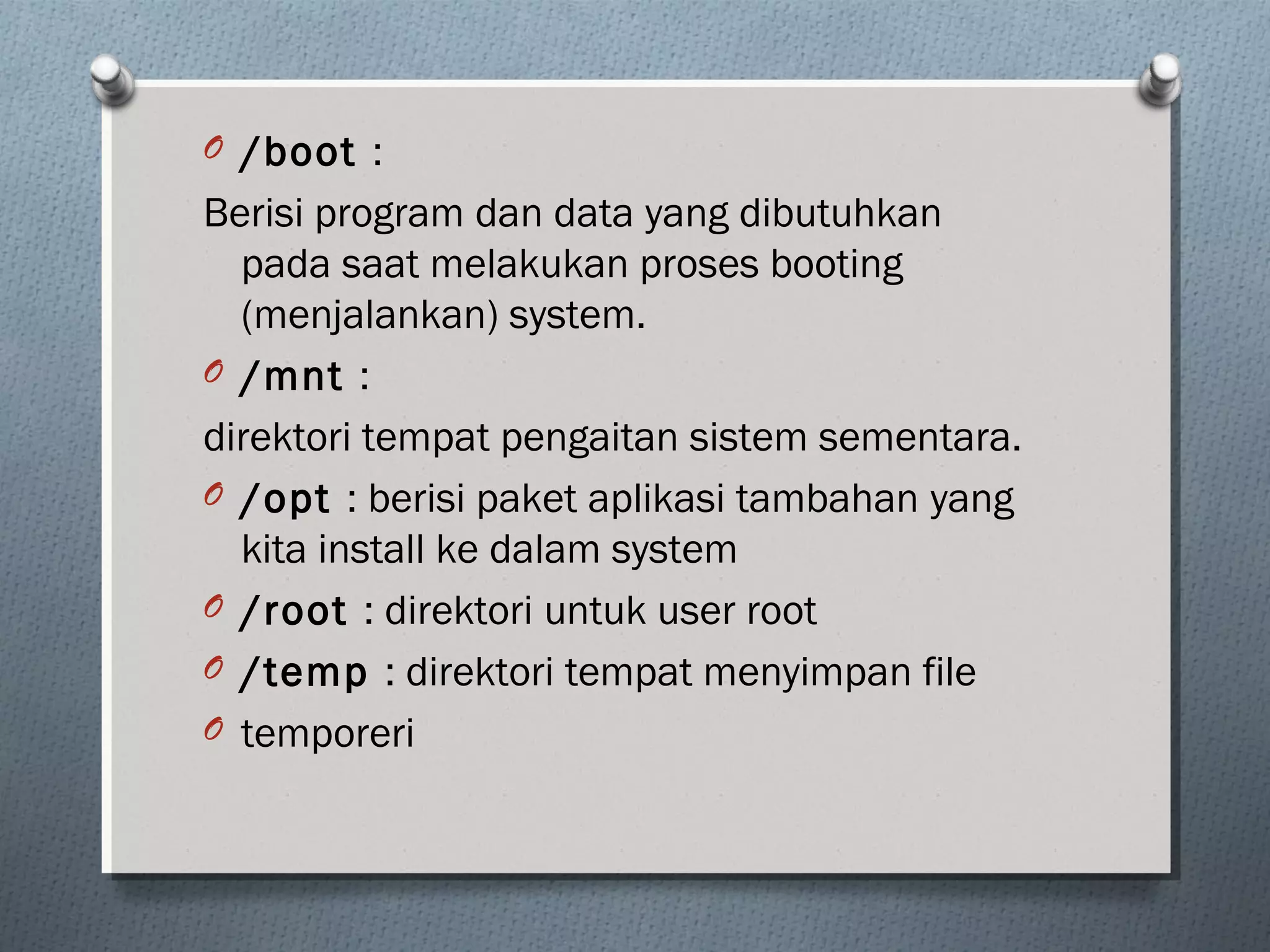 /boot :

Berisi program dan data yang dibutuhkan pada saat melakukan proses booting (menjalankan) system.

/mnt :

direktori tempat pengaitan sistem sementara.

/opt : berisi paket aplikasi tambahan yang kita install ke dalam system

/root : direktori untuk user root

/temp : direktori tempat menyimpan file

temporeri